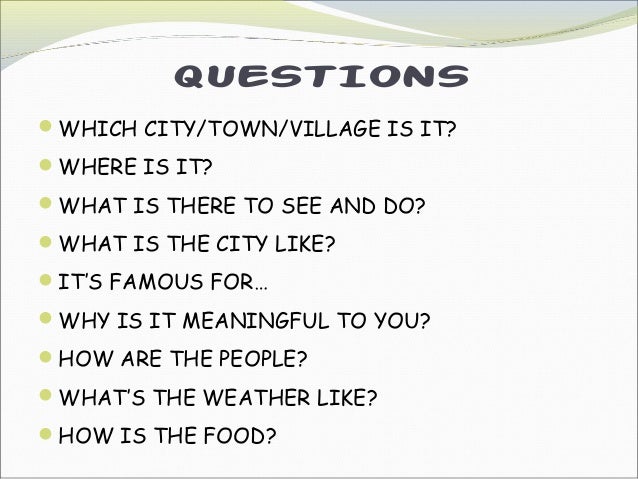 QUESTIONS

- WHICH CITY/TOWN/VILLAGE IS IT?
- WHERE IS IT?
- WHAT IS THERE TO SEE AND DO?
- WHAT IS THE CITY LIKE?
- IT'S FAMOUS FOR…
- WHY IS IT MEANINGFUL TO YOU?
- HOW ARE THE PEOPLE?
- WHAT'S THE WEATHER LIKE?
- HOW IS THE FOOD?